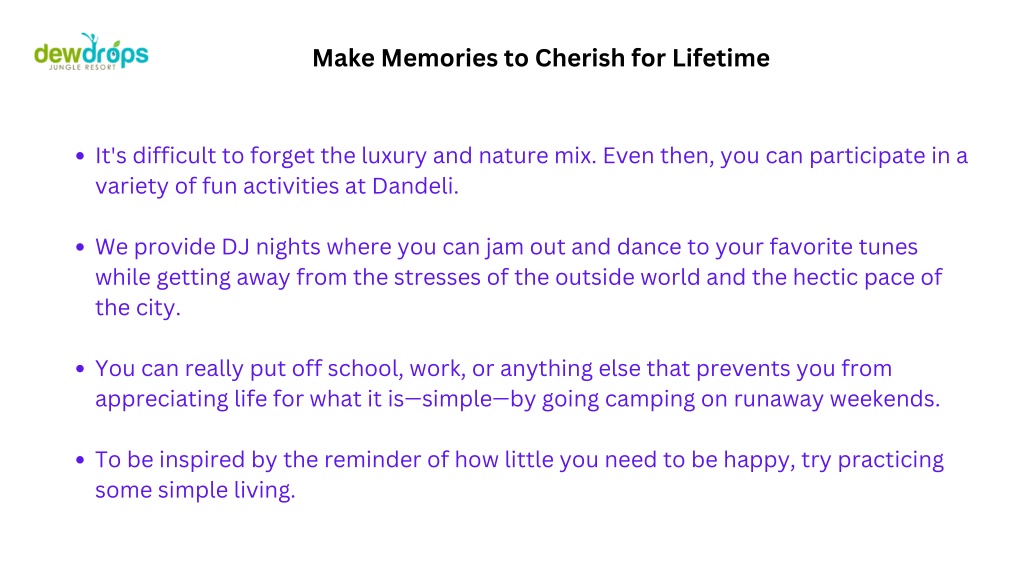 dewdrops
JUNGLE RESORT

Make Memories to Cherish for Lifetime

- It's difficult to forget the luxury and nature mix. Even then, you can participate in a variety of fun activities at Dandeli.

- We provide DJ nights where you can jam out and dance to your favorite tunes while getting away from the stresses of the outside world and the hectic pace of the city.

- You can really put off school, work, or anything else that prevents you from appreciating life for what it is—simple—by going camping on runaway weekends.

- To be inspired by the reminder of how little you need to be happy, try practicing some simple living.